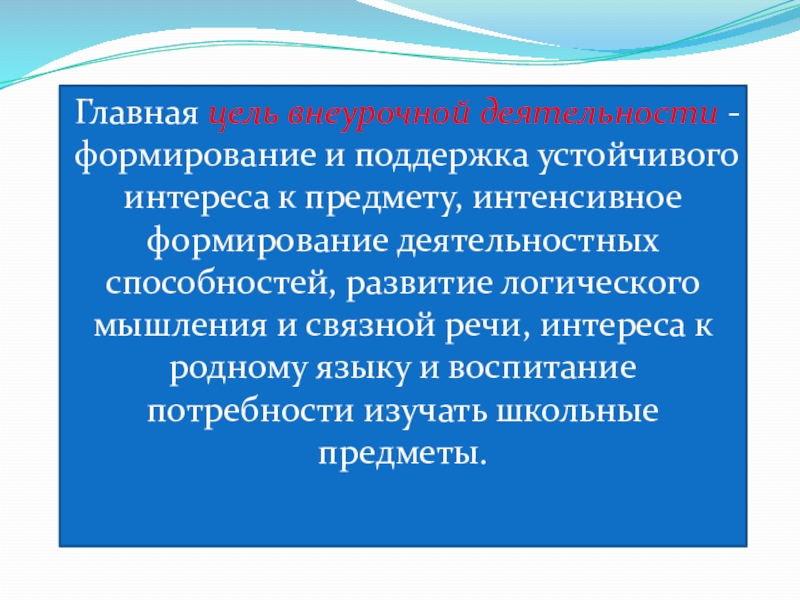 Главная цель внеурочной деятельности - формирование и поддержка устойчивого интереса к предмету, интенсивное формирование деятельностных способностей, развитие логического мышления и связной речи, интереса к родному языку и воспитание потребности изучать школьные предметы.